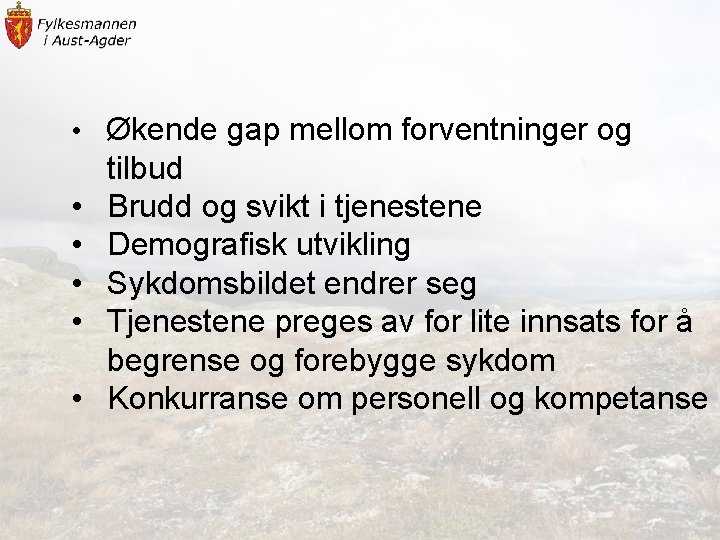 Fylkesmannen i Aust-Agder

• Økende gap mellom forventninger og tilbud
• Brudd og svikt i tjenestene
• Demografisk utvikling
• Sykdomsbildet endrer seg
• Tjenestene preges av for lite innsats for å begrense og forebygge sykdom
• Konkurranse om personell og kompetanse